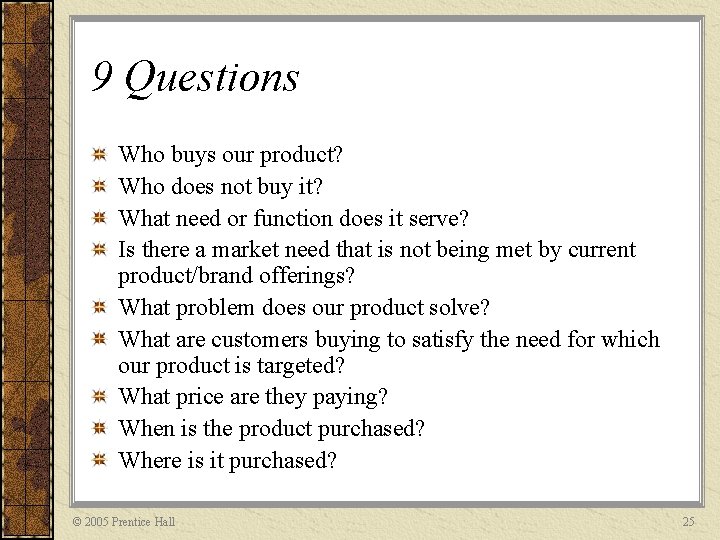 9 Questions

Who buys our product?
Who does not buy it?
What need or function does it serve?
Is there a market need that is not being met by current product/brand offerings?
What problem does our product solve?
What are customers buying to satisfy the need for which our product is targeted?
What price are they paying?
When is the product purchased?
Where is it purchased?

© 2005 Prentice Hall

25